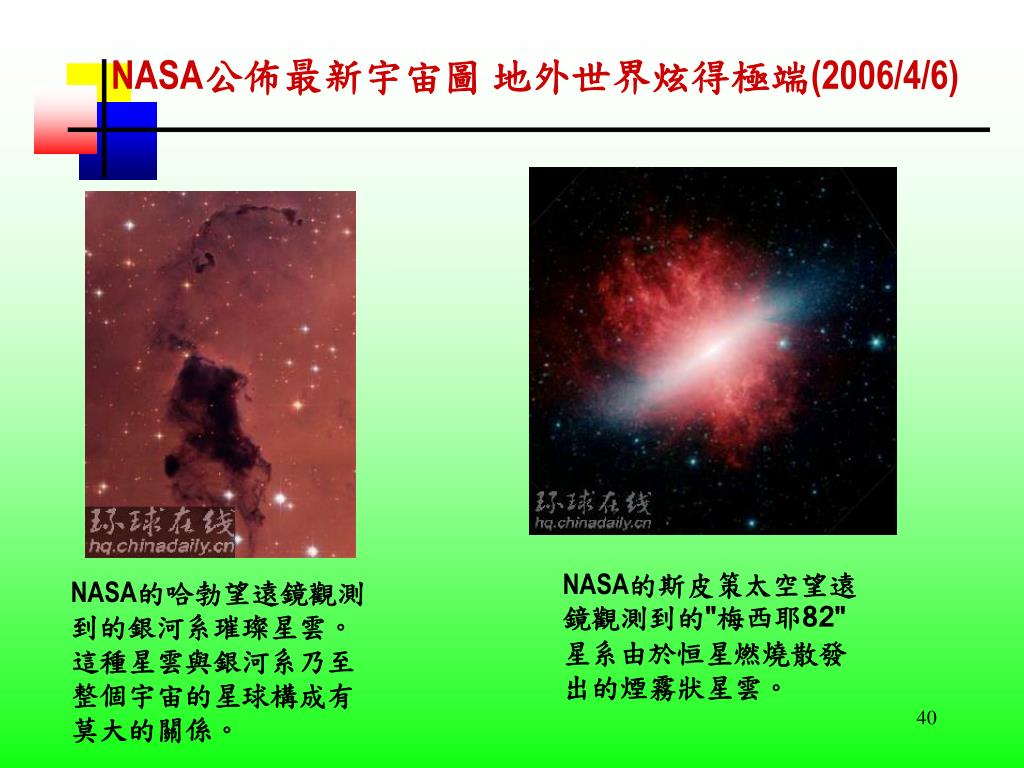 NASA公佈最新宇宙圖 地外世界炫得極端(2006/4/6)

环球在线
hq.chinadaily.cn

环球在线
hq.chinadaily.cn

NASA的哈勃望遠鏡觀測到的銀河系璀璨星雲。這種星雲與銀河系乃至整個宇宙的星球構成有莫大的關係。

NASA的斯皮策太空望遠鏡觀測到的"梅西耶82"星系由於恒星燃燒散發出的煙霧狀星雲。

40